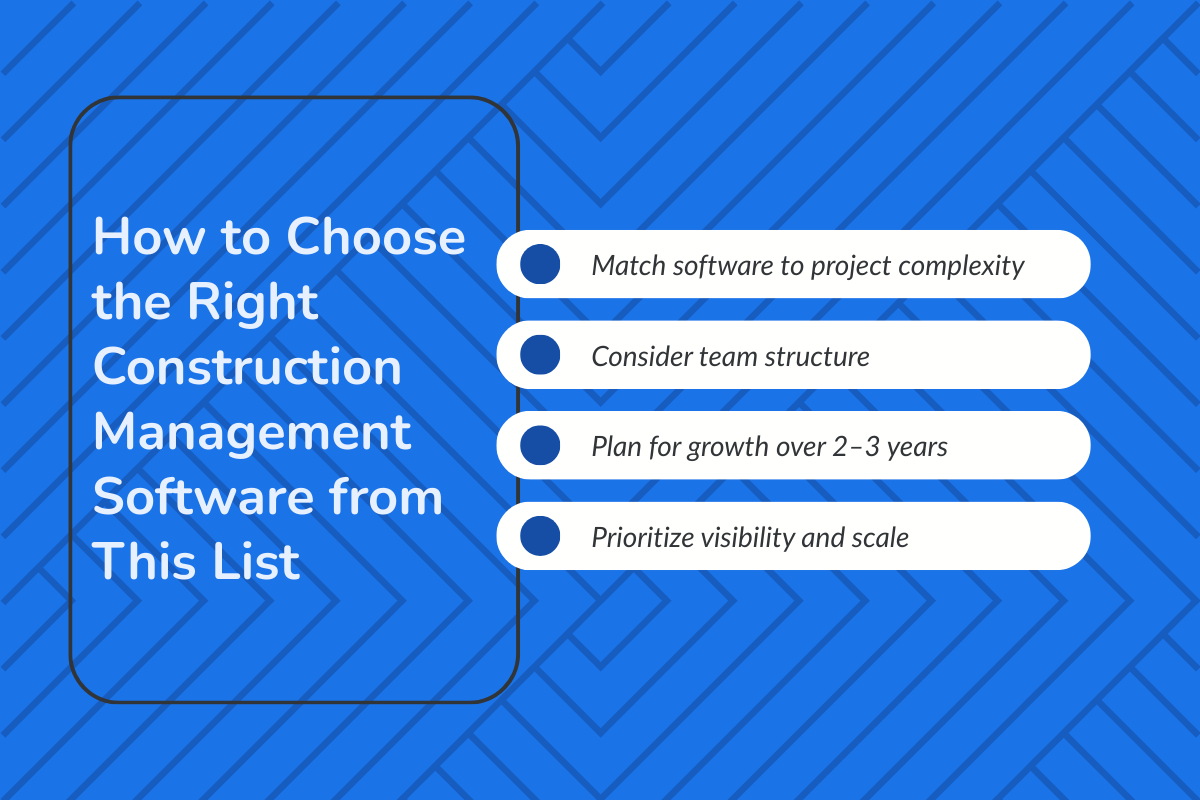 How to Choose the Right Construction Management Software from This List

Match software to project complexity

Consider team structure

Plan for growth over 2–3 years

Prioritize visibility and scale